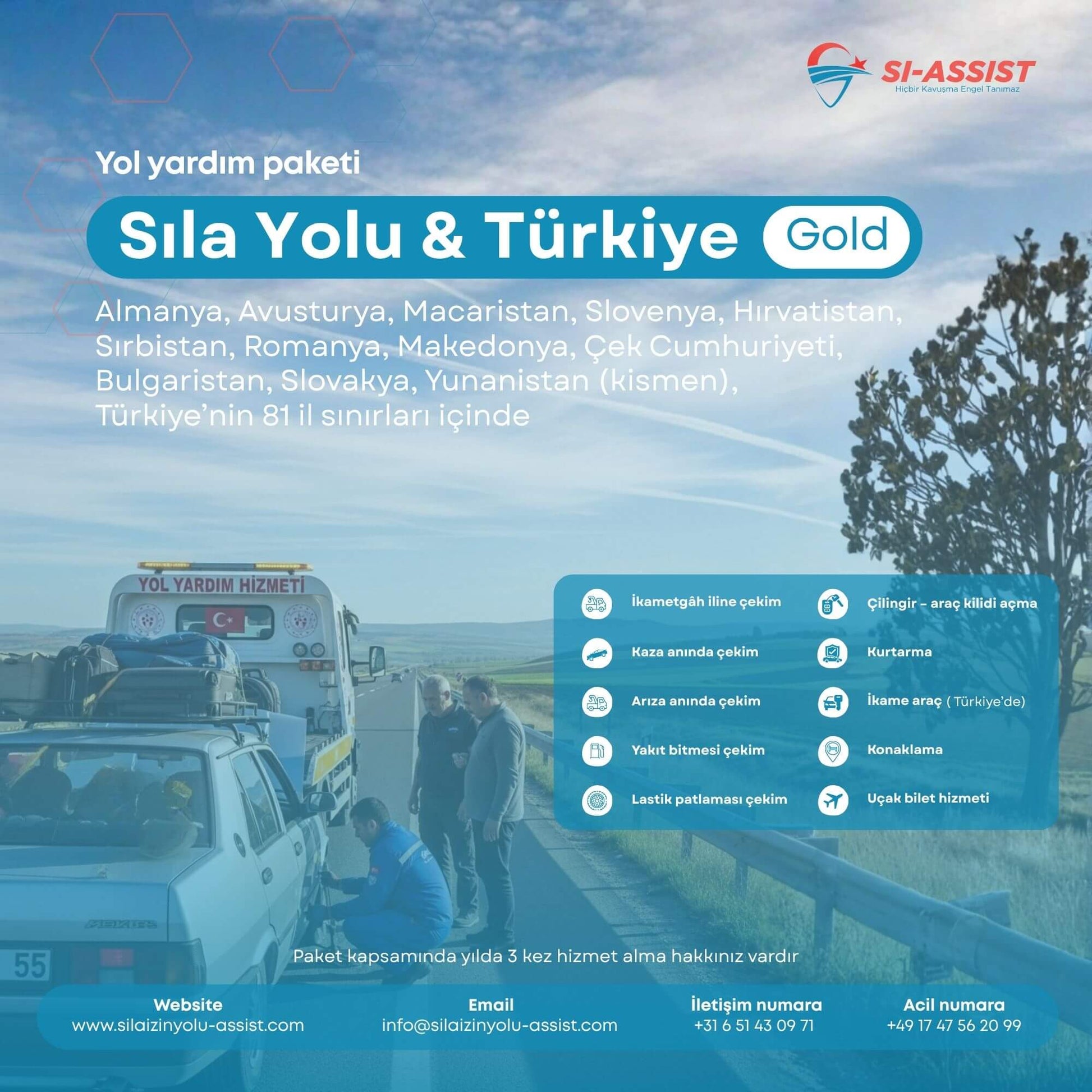 SI-ASSIST
Hiçbir Kavuşma Engel Tanımaz

Yol yardım paketi

Sıla Yolu & Türkiye Gold

Almanya, Avusturya, Macaristan, Slovenya, Hırvatistan, Sırbistan, Romanya, Makedonya, Çek Cumhuriyeti, Bulgaristan, Slovakya, Yunanistan (kismen), Türkiye'nin 81 il sınırları içinde

YOL YARDIM HİZMETİ

55

İkametgâh iline çekim
Kaza anında çekim
Arıza anında çekim
Yakıt bitmesi çekim
Lastik patlaması çekim

Çilingir – araç kilidi açma
Kurtarma
İkame araç ( Türkiye'de)
Konaklama
Uçak bilet hizmeti

Paket kapsamında yılda 3 kez hizmet alma hakkınız vardır

Website
www.silaizinyolu-assist.com

Email
info@silaizinyolu-assist.com

İletişim numara
+31 6 51 43 09 71

Acil numara
+49 17 47 56 20 99